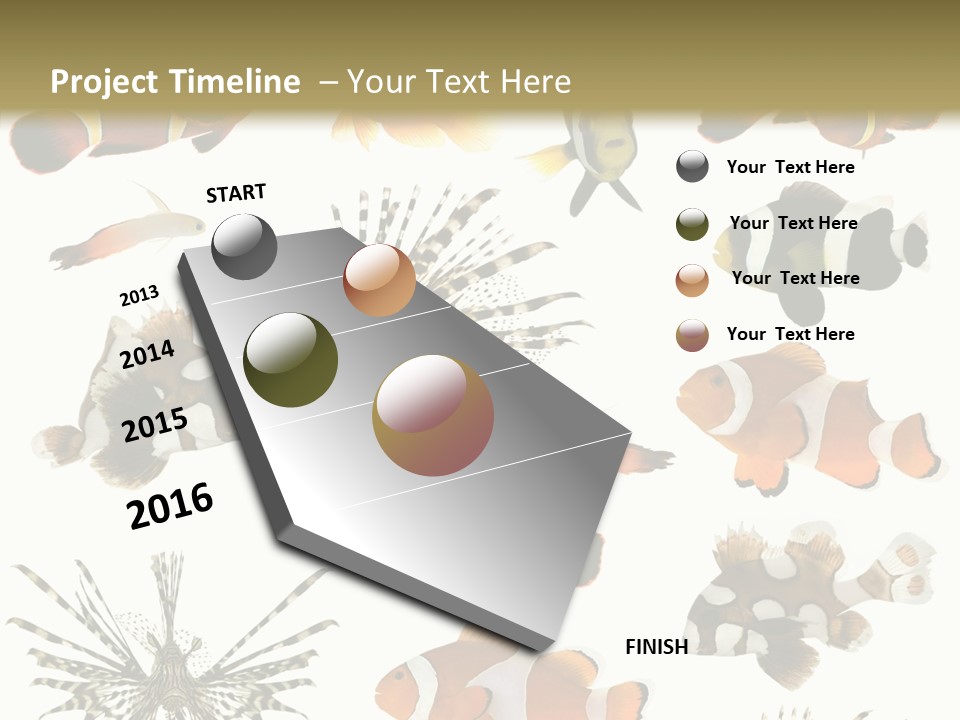 Project Timeline – Your Text Here

START

2013

2014

2015

2016

FINISH

Your Text Here

Your Text Here

Your Text Here

Your Text Here